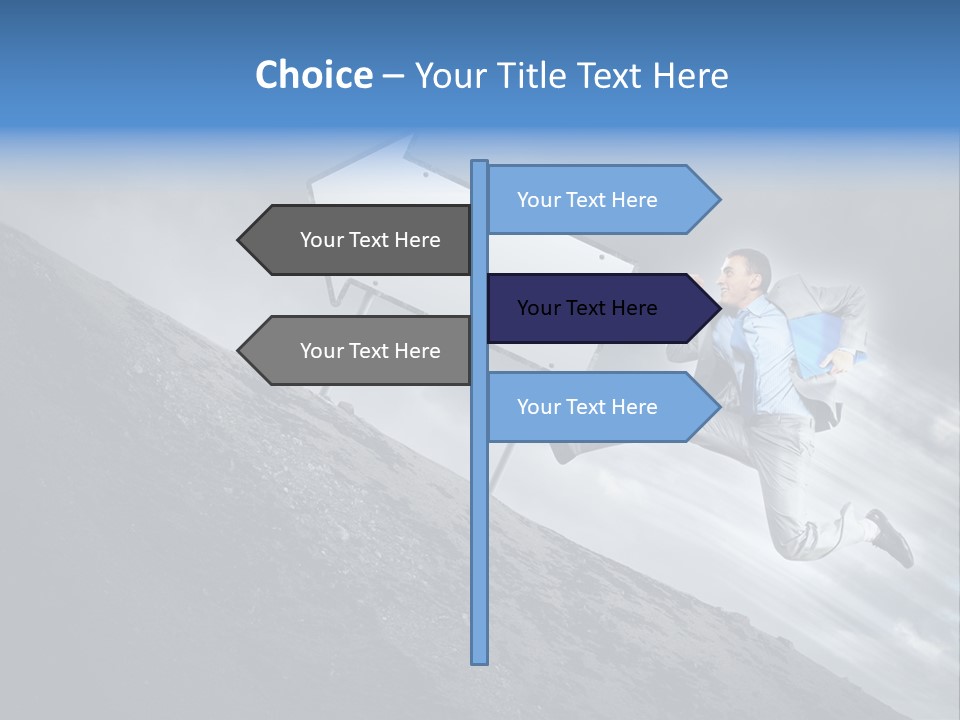 Choice – Your Title Text Here

Your Text Here

Your Text Here

Your Text Here

Your Text Here

Your Text Here